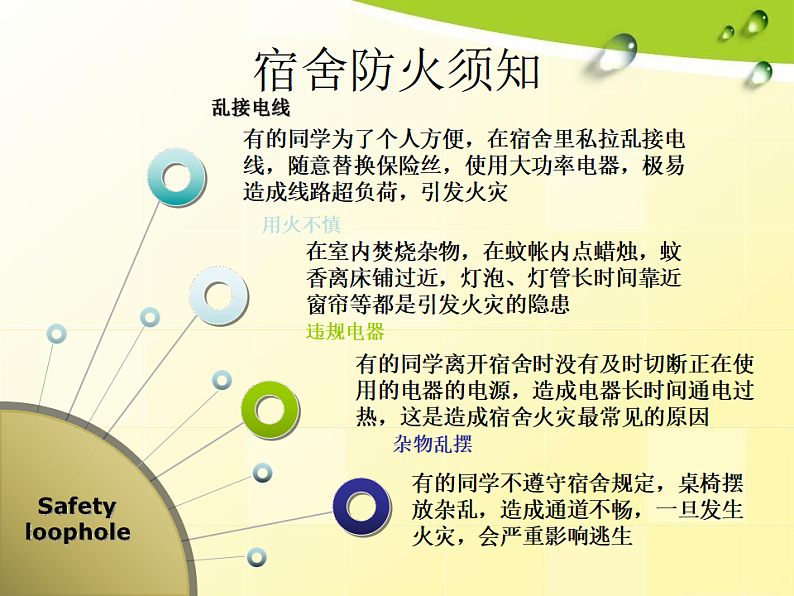 宿舍防火须知

乱接电线

有的同学为了个人方便，在宿舍里私拉乱接电线，随意替换保险丝，使用大功率电器，极易造成线路超负荷，引发火灾

用火不慎

在室内焚烧杂物，在蚊帐内点蜡烛，蚊香离床铺过近，灯泡、灯管长时间靠近窗帘等都是引发火灾的隐患

违规电器

有的同学离开宿舍时没有及时切断正在使用的电器的电源，造成电器长时间通电过热，这是造成宿舍火灾最常见的原因

杂物乱摆

有的同学不遵守宿舍规定，桌椅摆放杂乱，造成通道不畅，一旦发生火灾，会严重影响逃生

Safety loophole